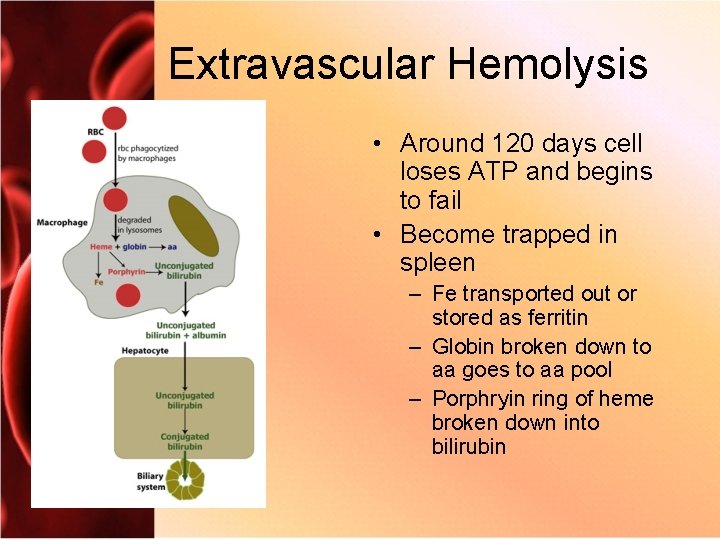 Extravascular Hemolysis

RBC

rbc phagocytized by macrophages

Macrophage

degraded in lysosomes

Heme + globin → aa

Porphyrin → Unconjugated bilirubin

Fe

Unconjugated bilirubin + albumin

Hepatocyte

Unconjugated bilirubin

Conjugated bilirubin

Biliary system

• Around 120 days cell loses ATP and begins to fail

• Become trapped in spleen

– Fe transported out or stored as ferritin

– Globin broken down to aa goes to aa pool

– Porphryin ring of heme broken down into bilirubin